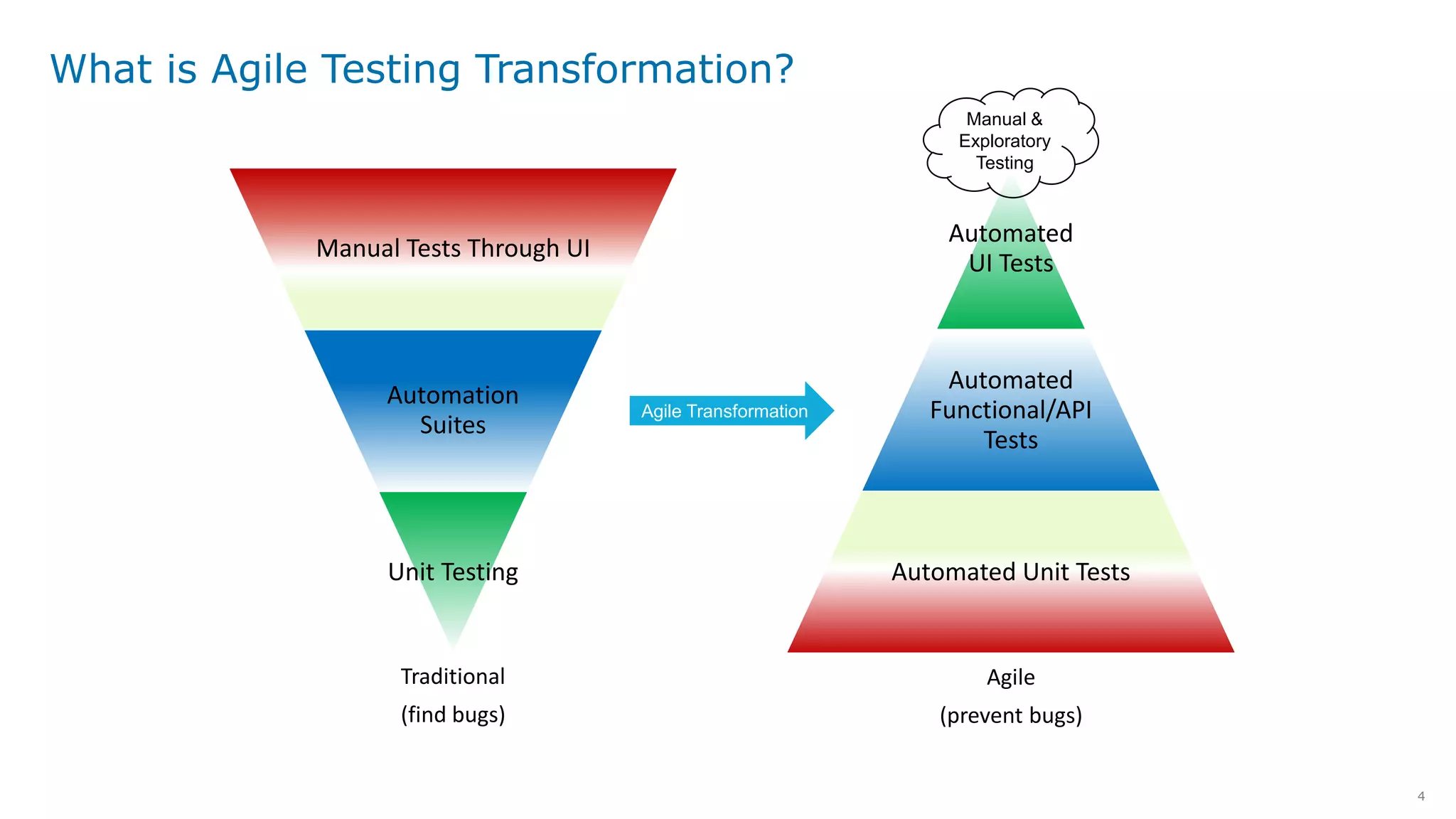 What is Agile Testing Transformation?

Manual Tests Through UI

Automation Suites

Unit Testing

Traditional

(find bugs)

Agile Transformation

Manual & Exploratory Testing

Automated UI Tests

Automated Functional/API Tests

Automated Unit Tests

Agile

(prevent bugs)

4